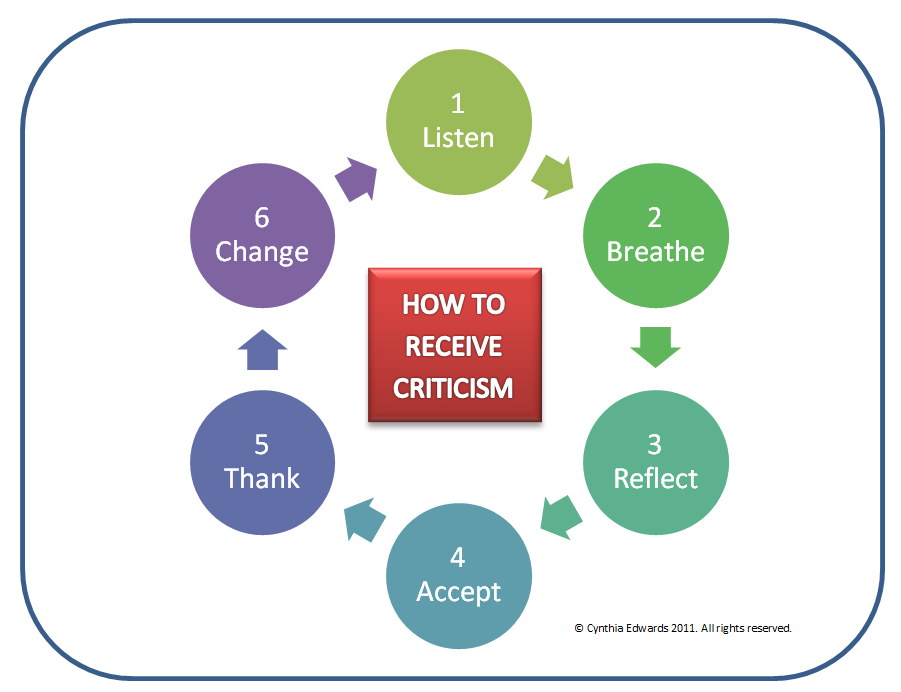 HOW TO RECEIVE CRITICISM

1
Listen

2
Breathe

3
Reflect

4
Accept

5
Thank

6
Change

© Cynthia Edwards 2011. All rights reserved.